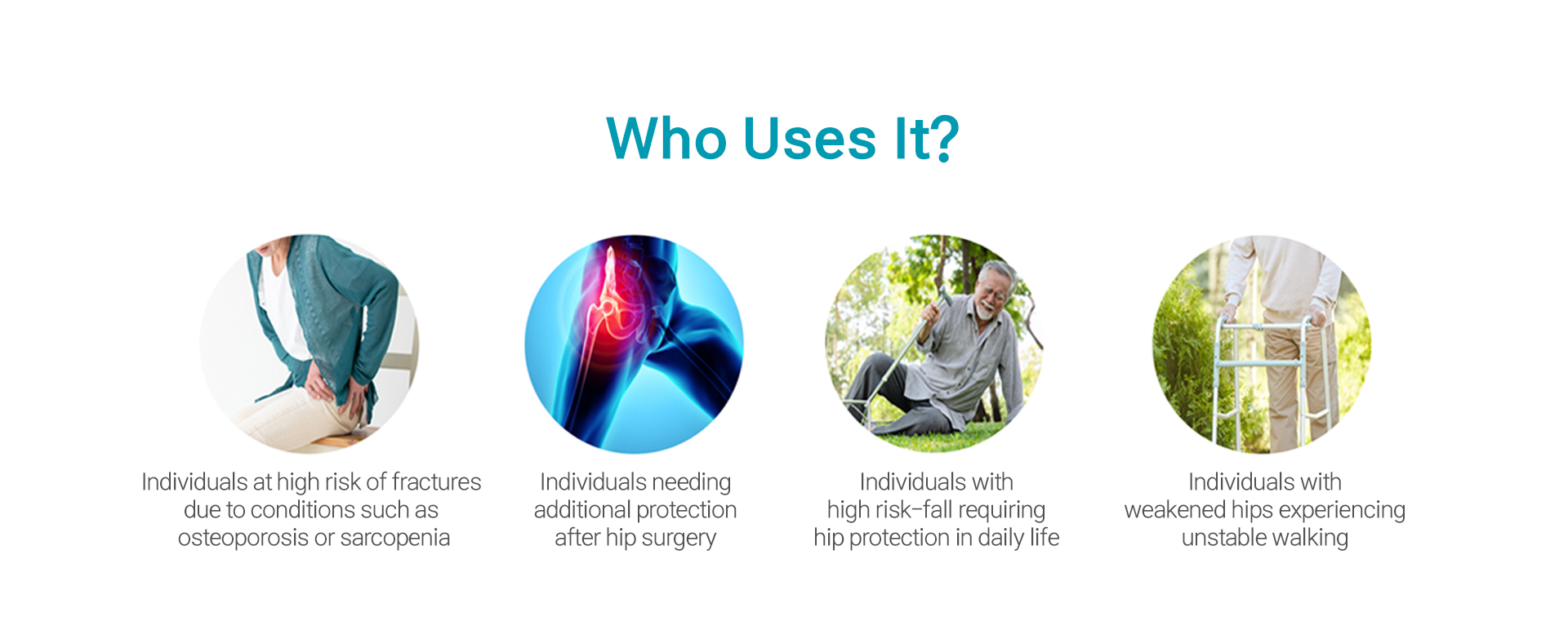 Who Uses It?

Individuals at high risk of fractures due to conditions such as osteoporosis or sarcopenia

Individuals needing additional protection after hip surgery

Individuals with high risk-fall requiring hip protection in daily life

Individuals with weakened hips experiencing unstable walking